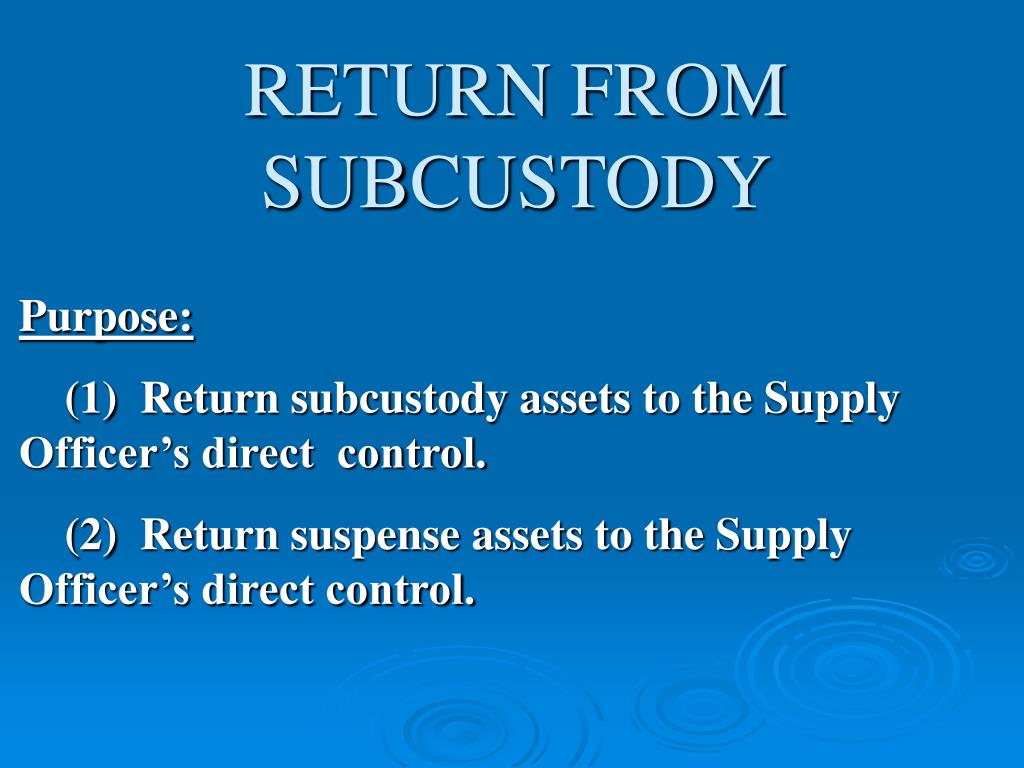 RETURN FROM SUBCUSTODY

Purpose:

(1) Return subcustody assets to the Supply Officer’s direct control.

(2) Return suspense assets to the Supply Officer’s direct control.